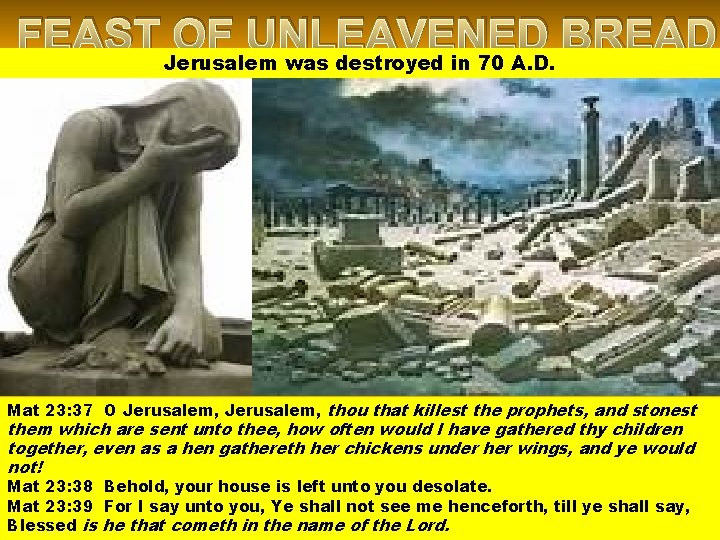 FEAST OF UNLEAVENED BREAD

Jerusalem was destroyed in 70 A.D.

Mat 23:37 O Jerusalem, Jerusalem, thou that killest the prophets, and stonest them which are sent unto thee, how often would I have gathered thy children together, even as a hen gathereth her chickens under her wings, and ye would not!
Mat 23:38 Behold, your house is left unto you desolate.
Mat 23:39 For I say unto you, Ye shall not see me henceforth, till ye shall say, Blessed is he that cometh in the name of the Lord.